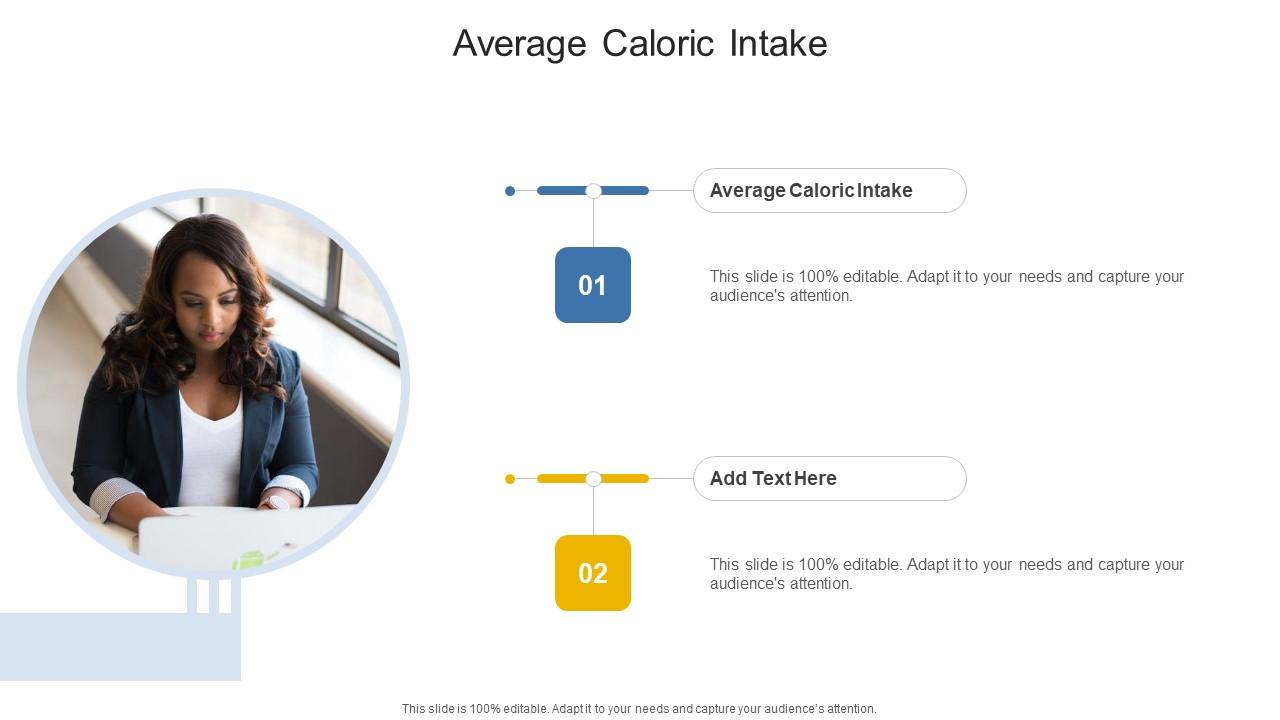 Average Caloric Intake

Average Caloric Intake

01

This slide is 100% editable. Adapt it to your needs and capture your audience's attention.

Add Text Here

02

This slide is 100% editable. Adapt it to your needs and capture your audience's attention.

This slide is 100% editable. Adapt it to your needs and capture your audience's attention.